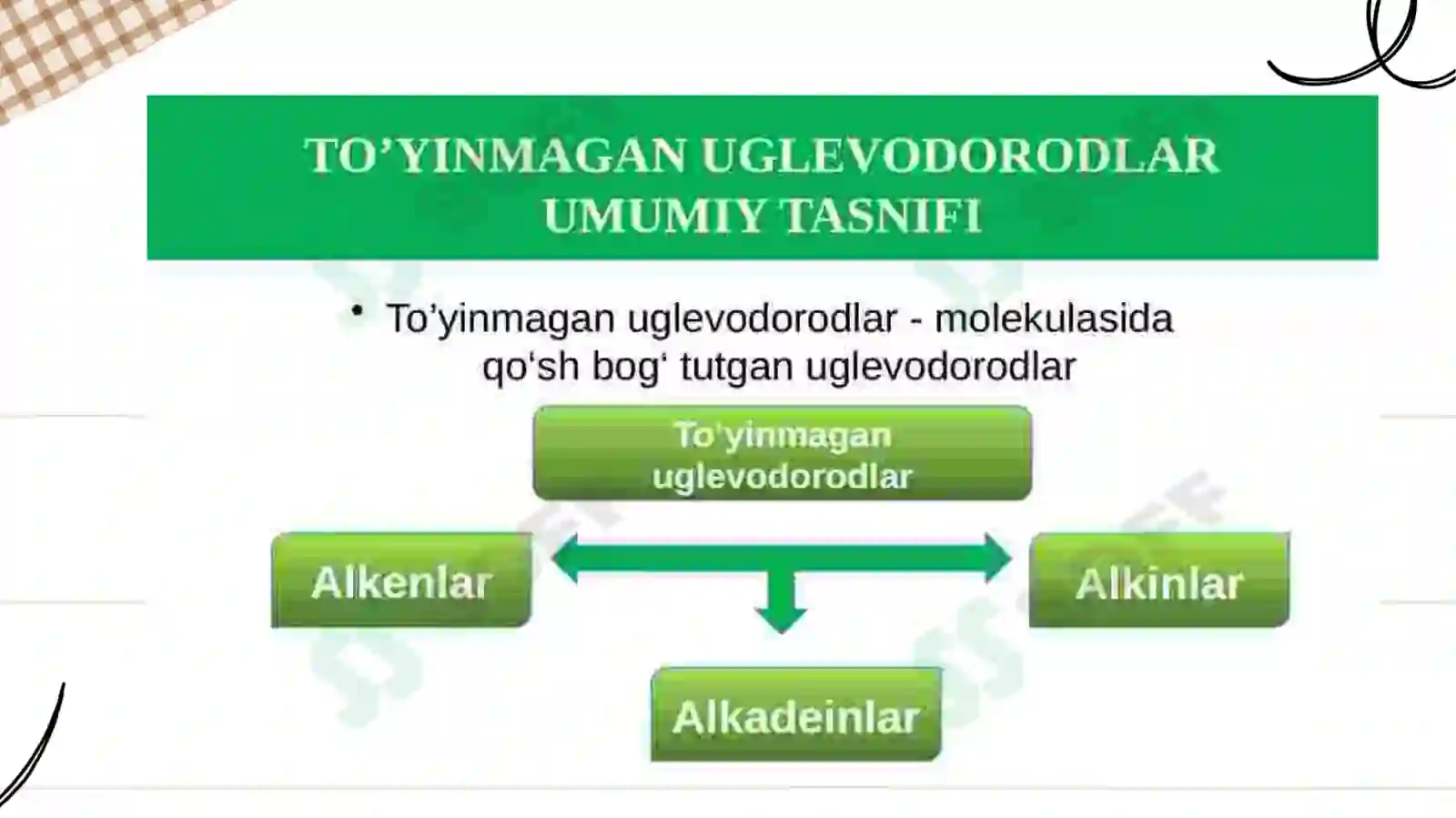 TO’YINMAGAN UGLEVODORODLAR UMUMIY TASNIFI

• To’yinmagan uglevodorodlar - molekulasida qo‘sh bog‘ tutgan uglevodorodlar

To’yinmagan uglevodorodlar

Alkenlar

Alkinlar

Alkadeinlar